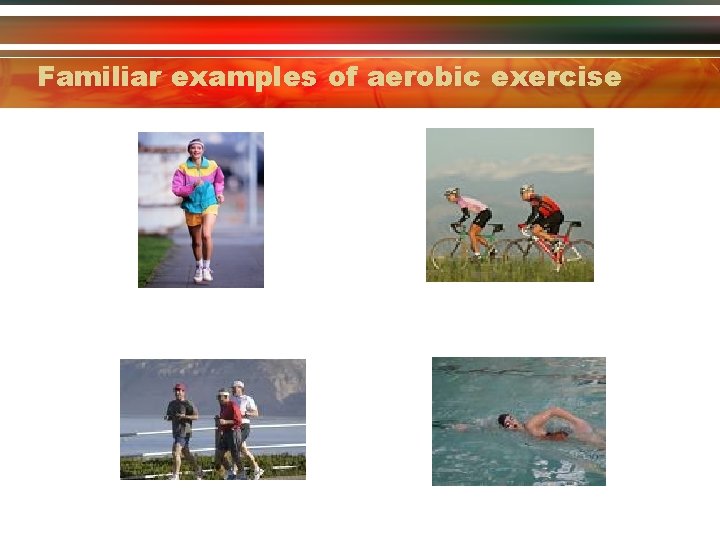 Familiar examples of aerobic exercise